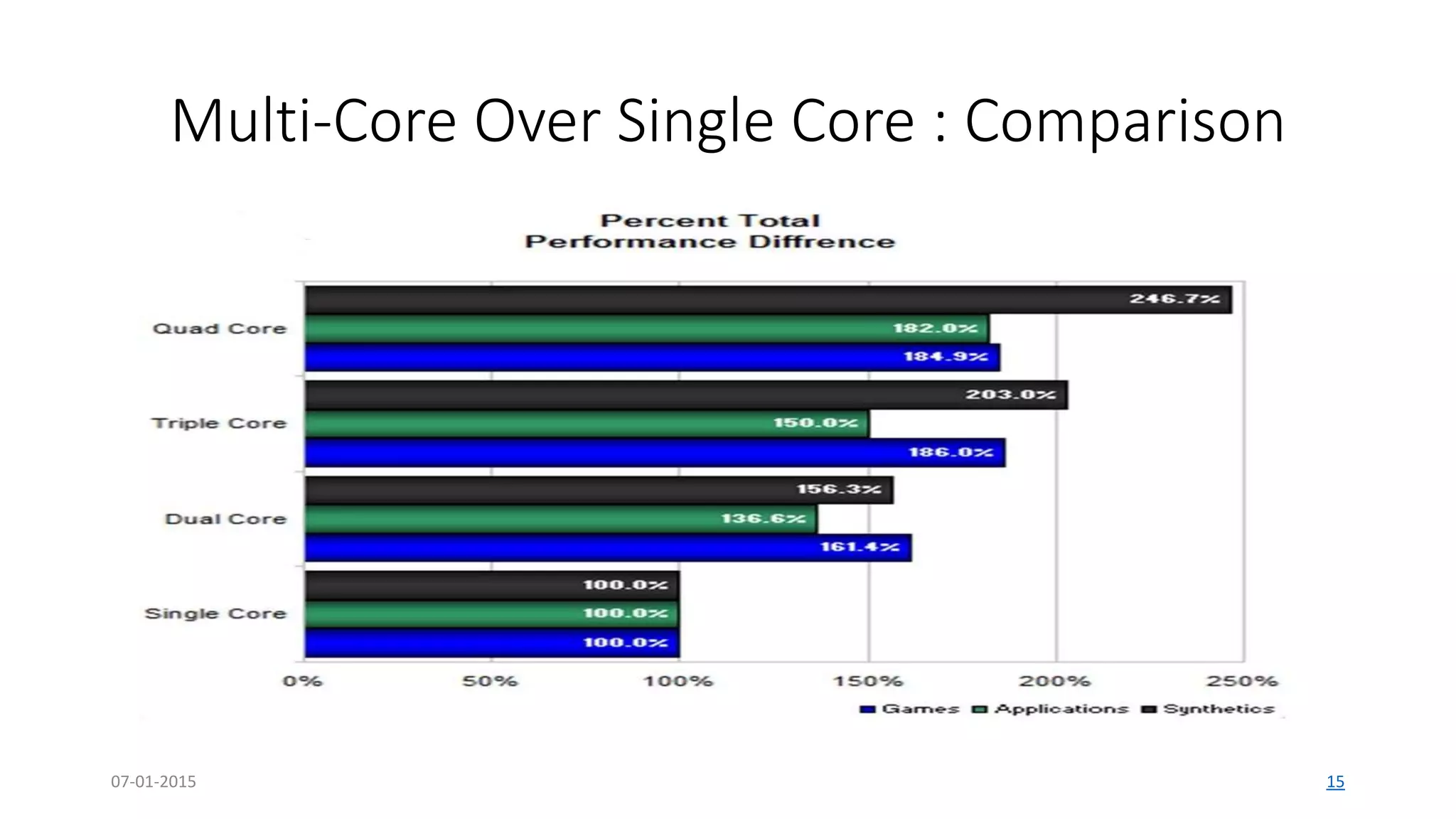 Multi-Core Over Single Core : Comparison

Percent Total
Performance Diffrence

Quad Core
246.7%
182.0%
184.9%

Triple Core
203.0%
150.0%
186.0%

Dual Core
156.3%
136.6%
161.4%

Single Core
100.0%
100.0%
100.0%

0% 50% 100% 150% 200% 250%

Games Applications Synthetics

07-01-2015

15